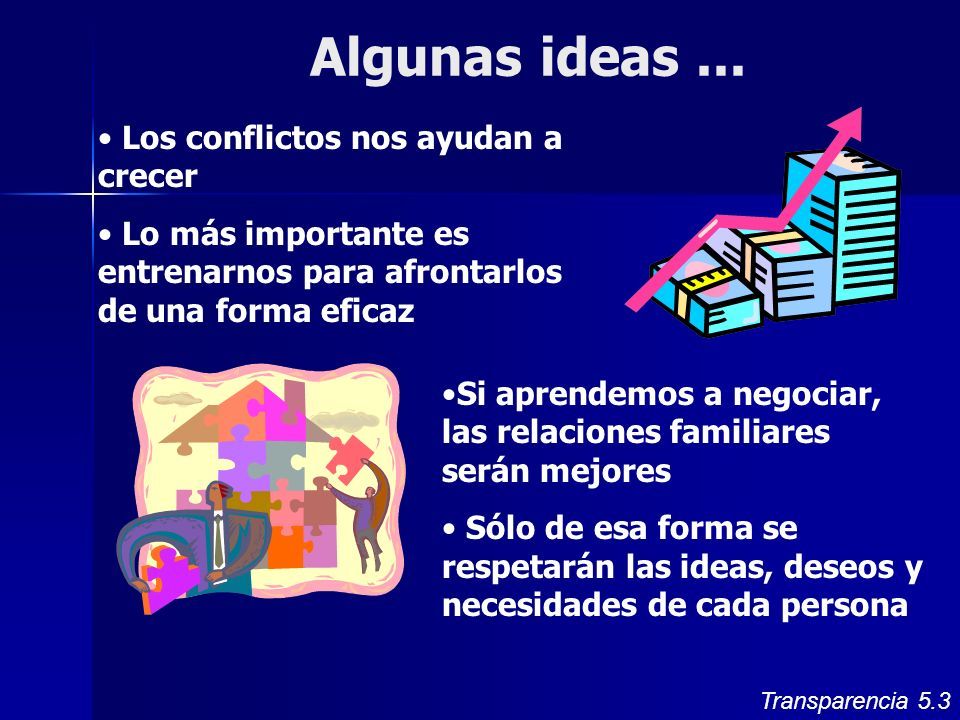 Algunas ideas ...

• Los conflictos nos ayudan a crecer

• Lo más importante es entrenarnos para afrontarlos de una forma eficaz

•Si aprendemos a negociar, las relaciones familiares serán mejores

• Sólo de esa forma se respetarán las ideas, deseos y necesidades de cada persona

Transparencia 5.3